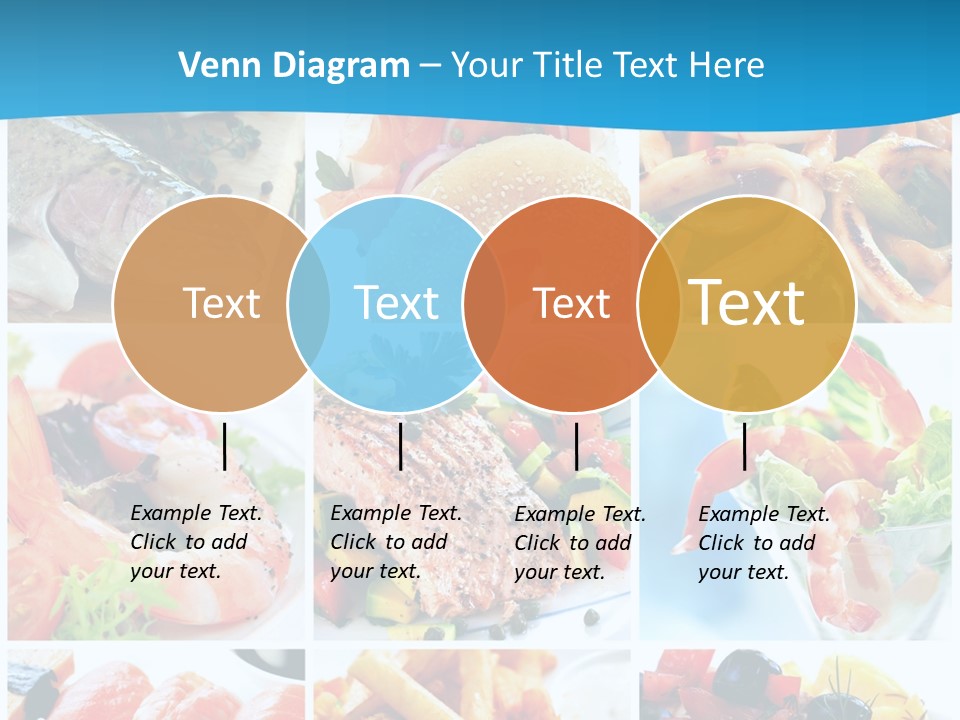 Venn Diagram – Your Title Text Here

Text

Text

Text

Text

Example Text. Click to add your text.

Example Text. Click to add your text.

Example Text. Click to add your text.

Example Text. Click to add your text.